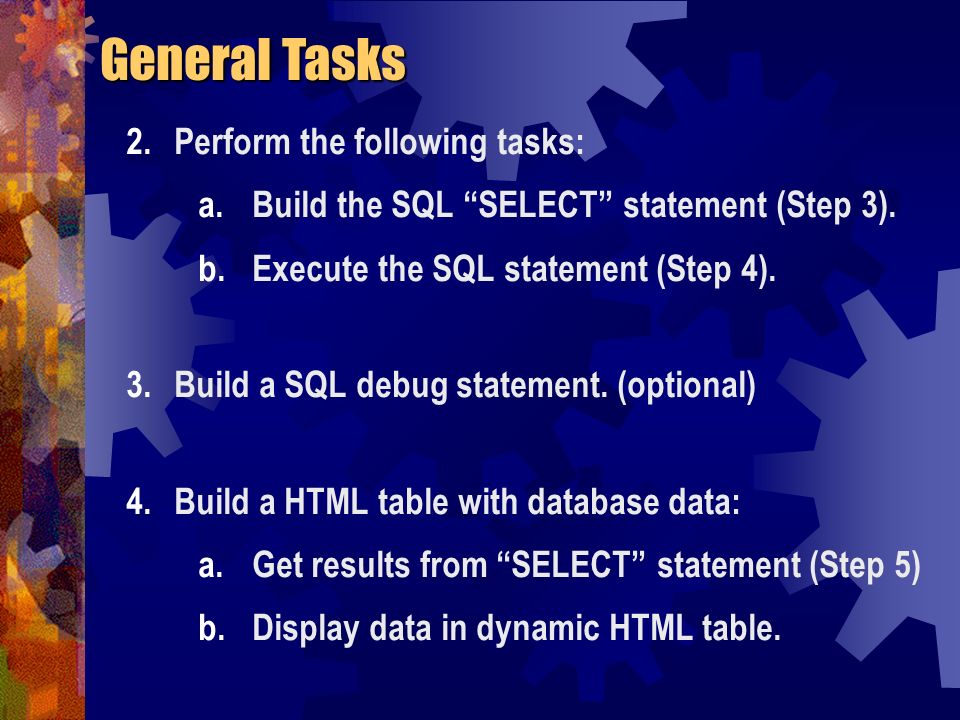 General Tasks

2. Perform the following tasks:

a. Build the SQL “SELECT” statement (Step 3).

b. Execute the SQL statement (Step 4).

3. Build a SQL debug statement. (optional)

4. Build a HTML table with database data:

a. Get results from “SELECT” statement (Step 5)

b. Display data in dynamic HTML table.